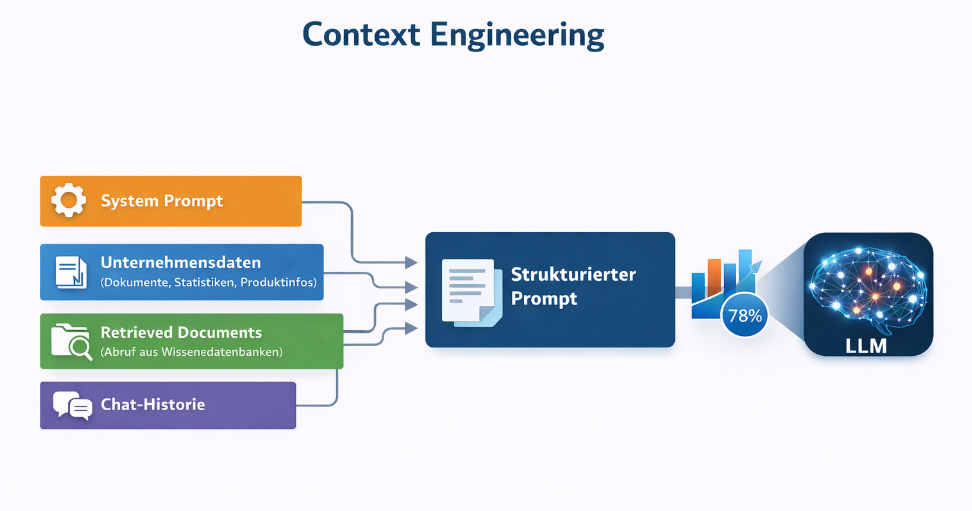 Context Engineering

System Prompt

Unternehmensdaten
(Dokumente, Statistiken, Produktinfos)

Retrieved Documents
(Abruf aus Wissenedatenbanken)

Chat-Historie

Strukturierter Prompt

78%

LLM